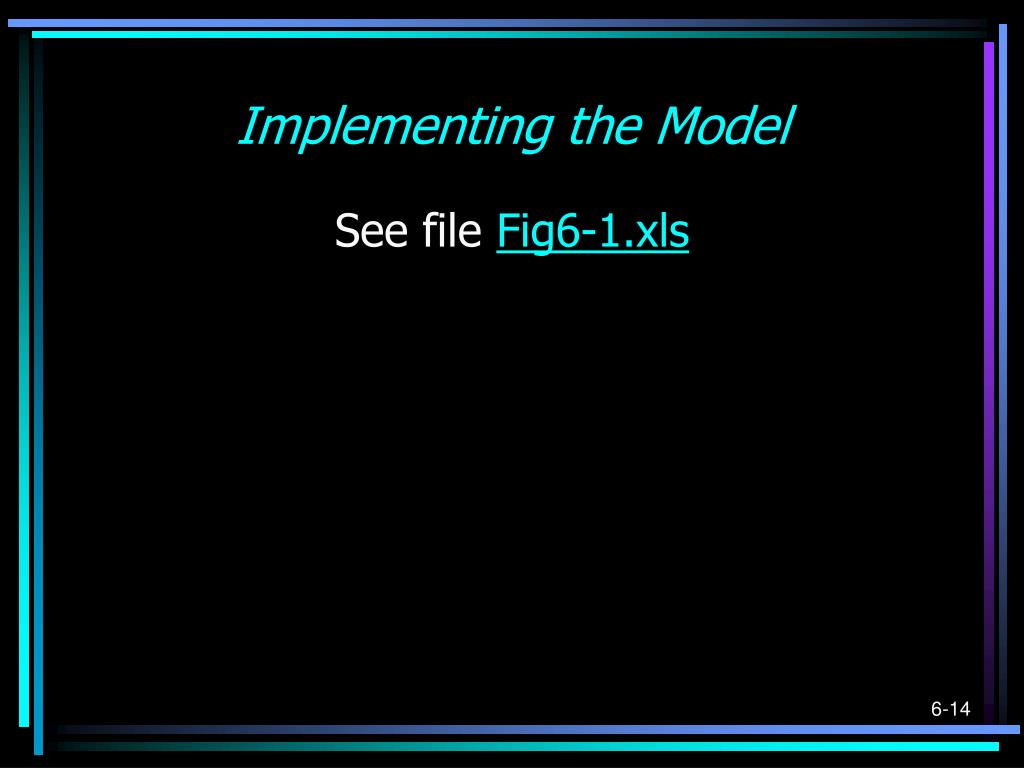 Implementing the Model

See file Fig6-1.xls

6-14